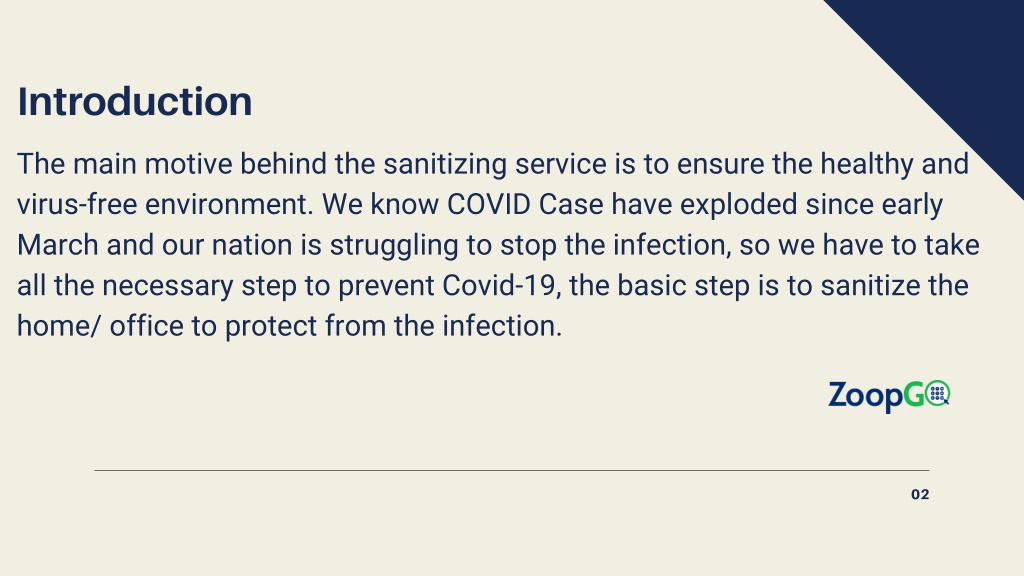 Introduction

The main motive behind the sanitizing service is to ensure the healthy and virus-free environment. We know COVID Case have exploded since early March and our nation is struggling to stop the infection, so we have to take all the necessary step to prevent Covid-19, the basic step is to sanitize the home/ office to protect from the infection.

ZoopGO

02